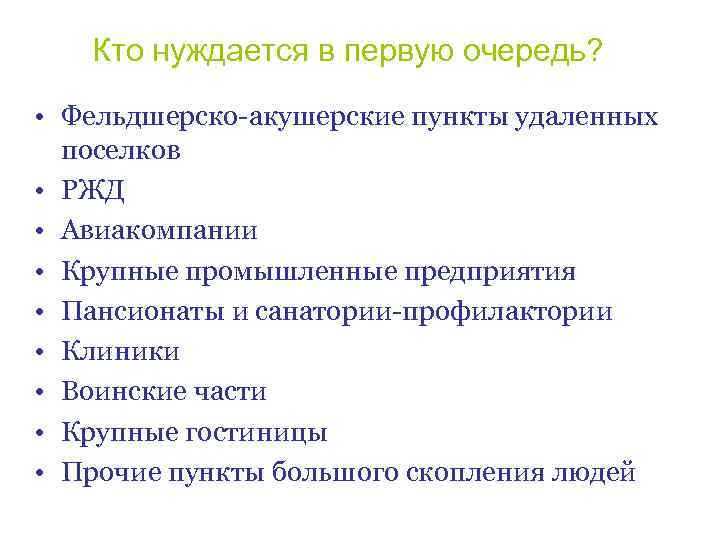 Кто нуждается в первую очередь?

• Фельдшерско-акушерские пункты удаленных поселков
• РЖД
• Авиакомпании
• Крупные промышленные предприятия
• Пансионаты и санатории-профилактории
• Клиники
• Воинские части
• Крупные гостиницы
• Прочие пункты большого скопления людей